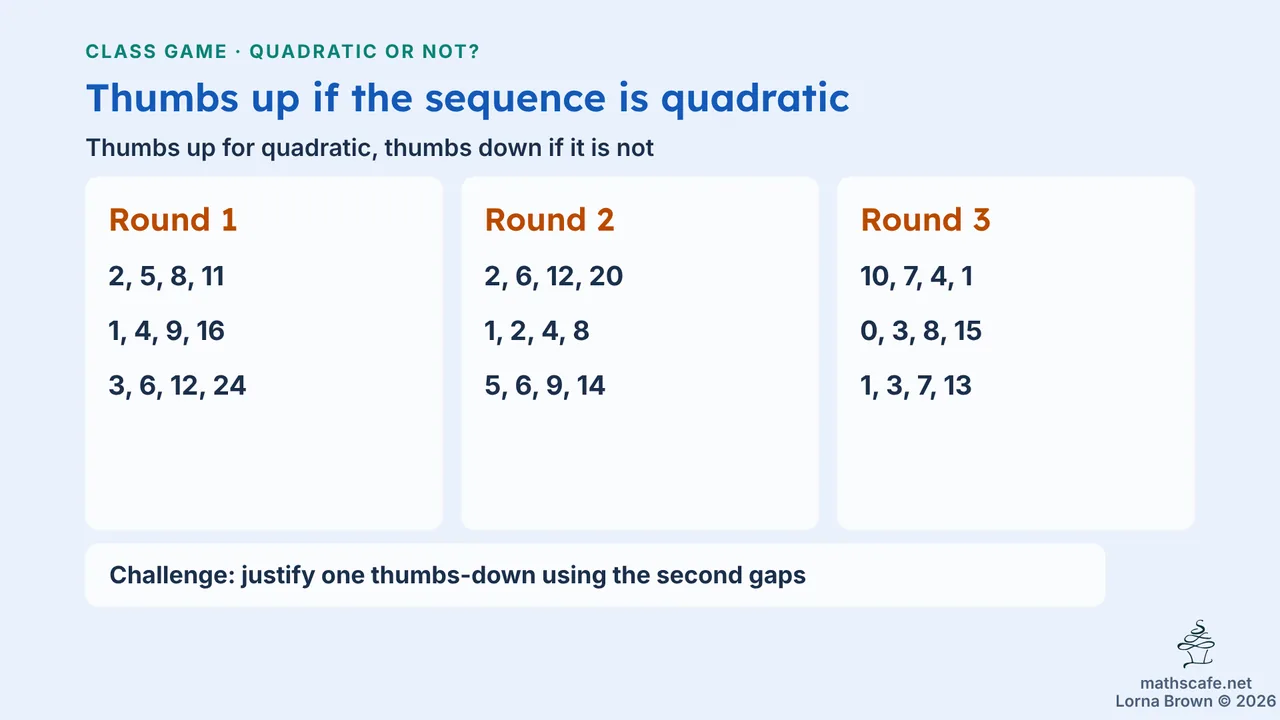 CLASS GAME · QUADRATIC OR NOT?

Thumbs up if the sequence is quadratic

Thumbs up for quadratic, thumbs down if it is not

Round 1

2, 5, 8, 11

1, 4, 9, 16

3, 6, 12, 24

Round 2

2, 6, 12, 20

1, 2, 4, 8

5, 6, 9, 14

Round 3

10, 7, 4, 1

0, 3, 8, 15

1, 3, 7, 13

Challenge: justify one thumbs-down using the second gaps

mathscafe.net
Lorna Brown © 2026